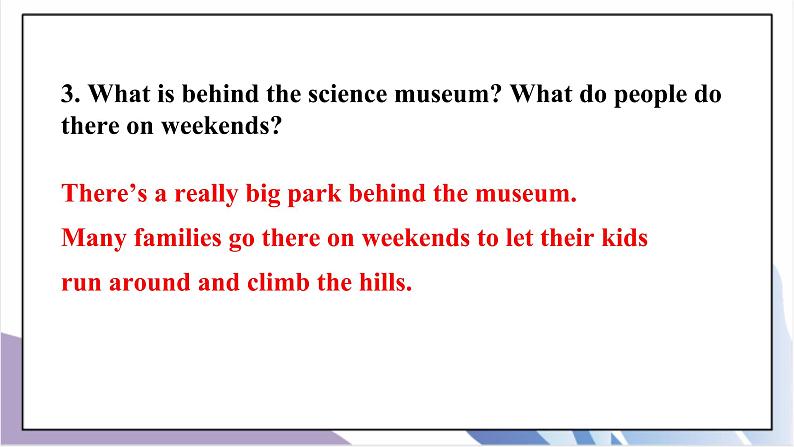 3. What is behind the science museum? What do people do there on weekends?

There’s a really big park behind the museum.

Many families go there on weekends to let their kids

run around and climb the hills.